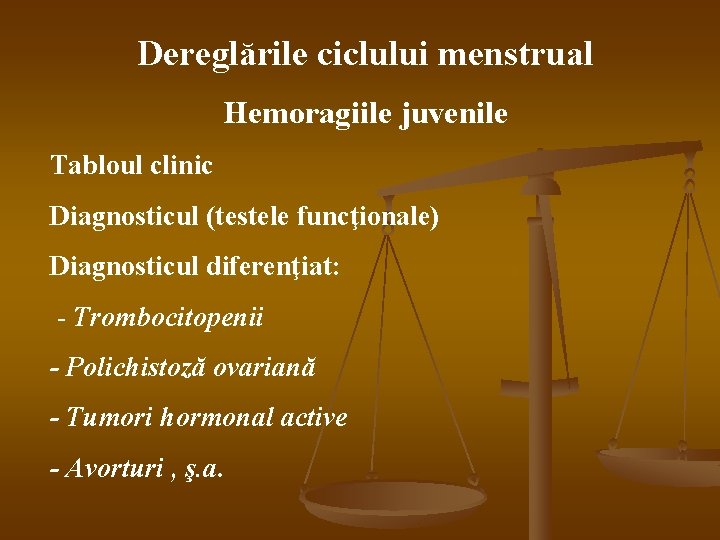 Dereglările ciclului menstrual

Hemoragiile juvenile

Tabloul clinic

Diagnosticul (testele funcţionale)

Diagnosticul diferenţiat:

- Trombocitopenii

- Polichistoză ovariană

- Tumori hormonal active

- Avorturi , ş.a.